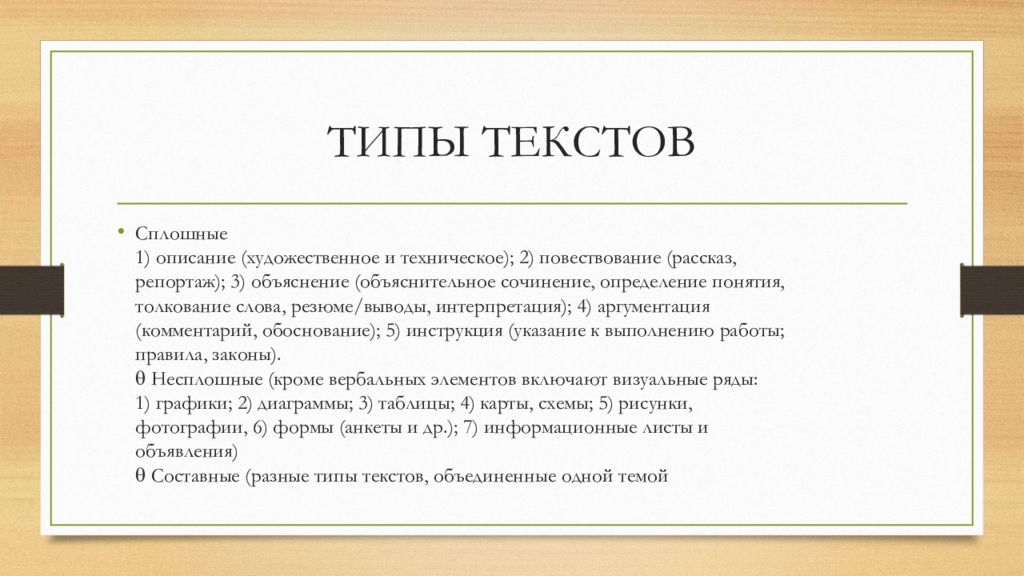 ТИПЫ ТЕКСТОВ

• Сплошные
1) описание (художественное и техническое); 2) повествование (рассказ, репортаж); 3) объяснение (объяснительное сочинение, определение понятия, толкование слова, резюме/выводы, интерпретация); 4) аргументация (комментарий, обоснование); 5) инструкция (указание к выполнению работы; правила, законы).
θ Несплошные (кроме вербальных элементов включают визуальные ряды: 1) графики; 2) диаграммы; 3) таблицы; 4) карты, схемы; 5) рисунки, фотографии, 6) формы (анкеты и др.); 7) информационные листы и объявления)
θ Составные (разные типы текстов, объединенные одной темой